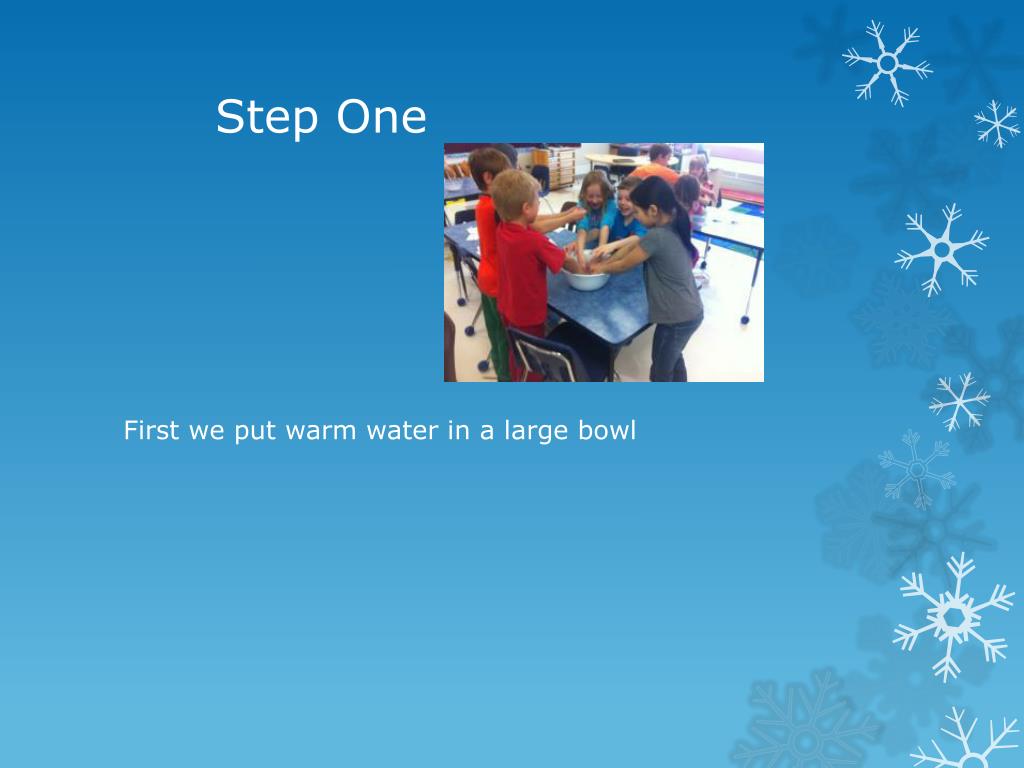 Step One

First we put warm water in a large bowl